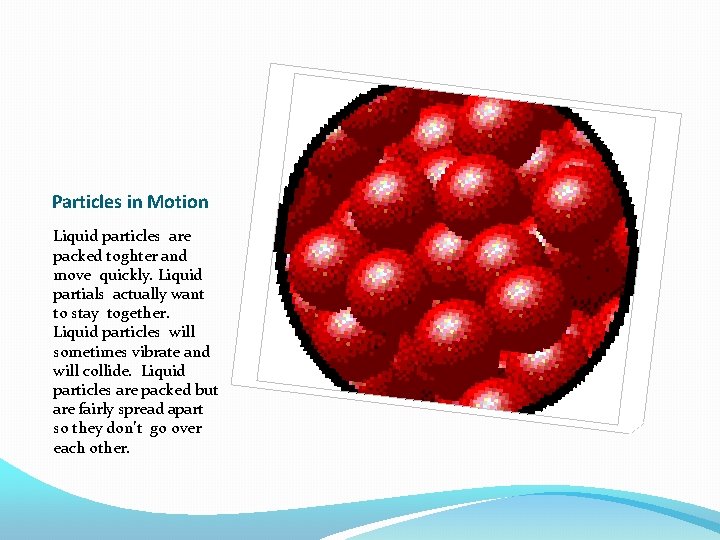 Particles in Motion

Liquid particles are packed toghter and move quickly. Liquid partials actually want to stay together. Liquid particles will sometimes vibrate and will collide. Liquid particles are packed but are fairly spread apart so they don't go over each other.